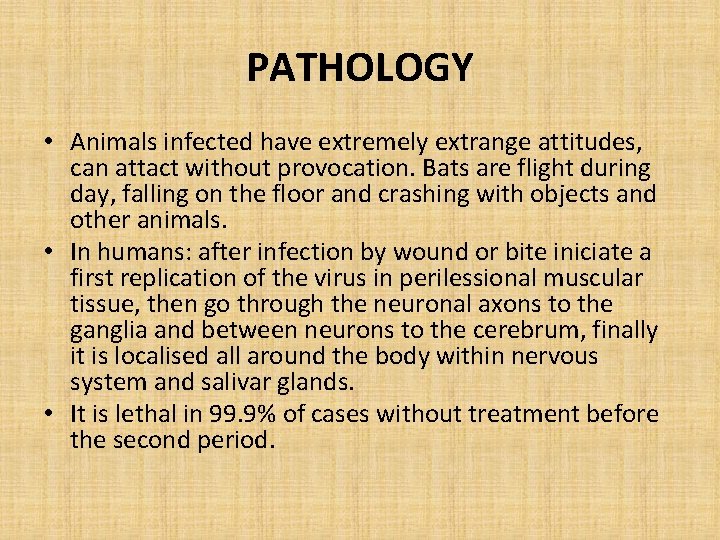 PATHOLOGY

• Animals infected have extremely extrange attitudes, can attact without provocation. Bats are flight during day, falling on the floor and crashing with objects and other animals.
• In humans: after infection by wound or bite iniciate a first replication of the virus in perilessional muscular tissue, then go through the neuronal axons to the ganglia and between neurons to the cerebrum, finally it is localised all around the body within nervous system and salivar glands.
• It is lethal in 99.9% of cases without treatment before the second period.